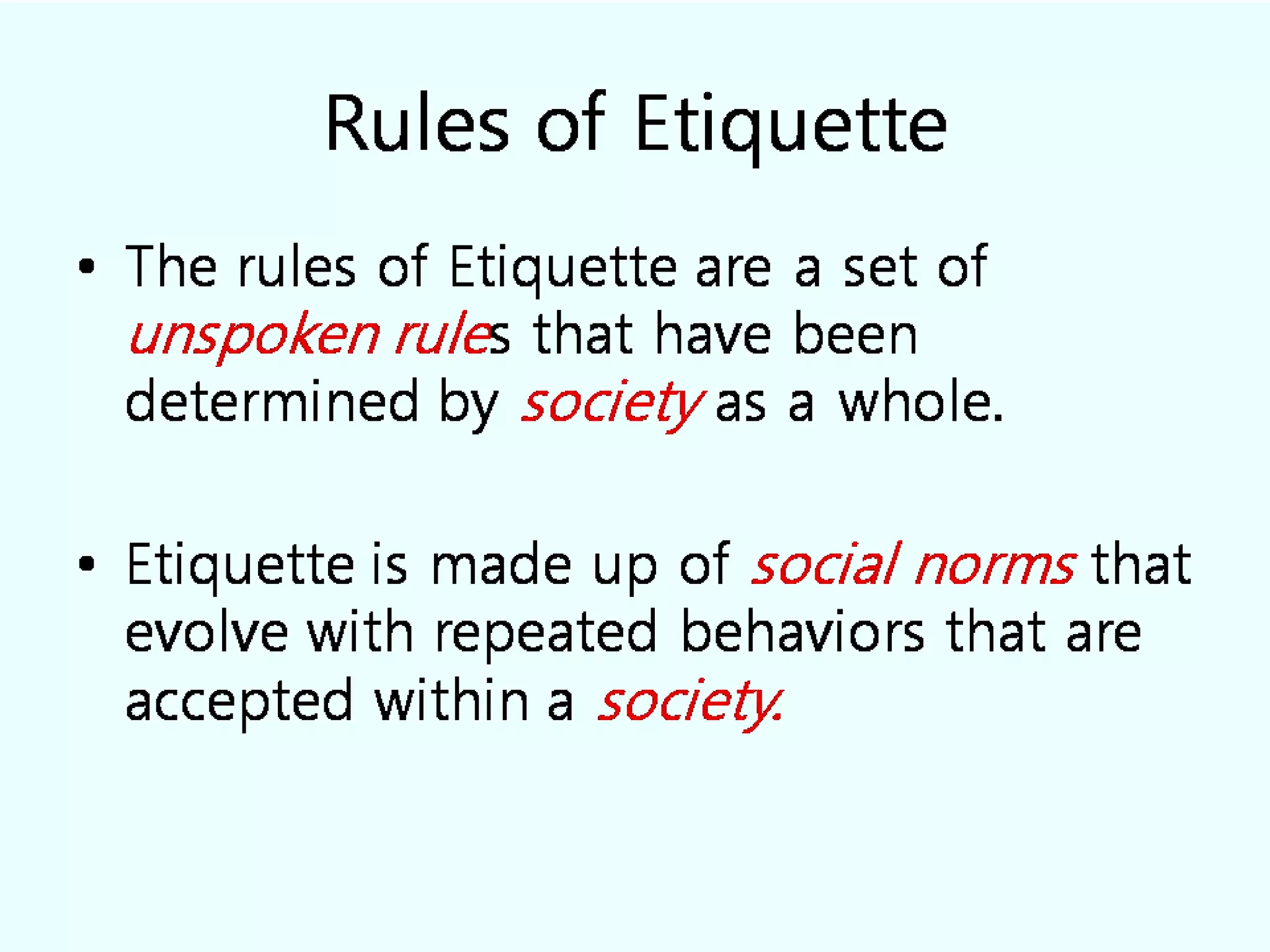 Rules of Etiquette

• The rules of Etiquette are a set of unspoken rules that have been determined by society as a whole.

• Etiquette is made up of social norms that evolve with repeated behaviors that are accepted within a society.